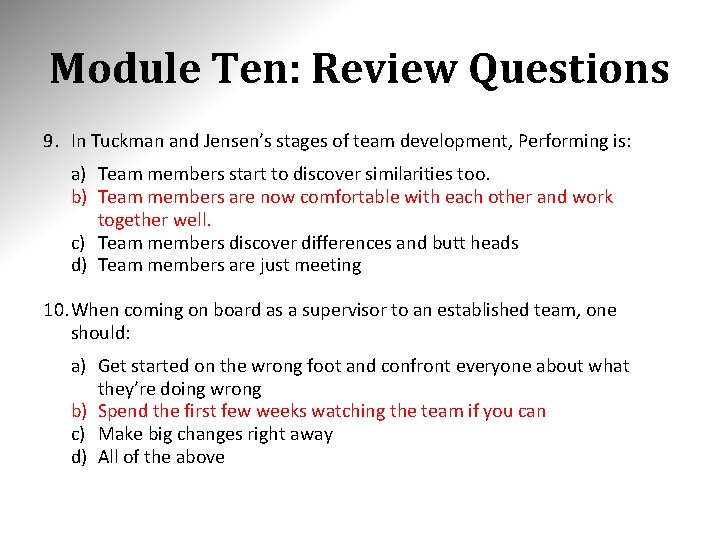 Module Ten: Review Questions

9. In Tuckman and Jensen's stages of team development, Performing is:

a) Team members start to discover similarities too.
b) Team members are now comfortable with each other and work together well.
c) Team members discover differences and butt heads
d) Team members are just meeting

10. When coming on board as a supervisor to an established team, one should:

a) Get started on the wrong foot and confront everyone about what they're doing wrong
b) Spend the first few weeks watching the team if you can
c) Make big changes right away
d) All of the above